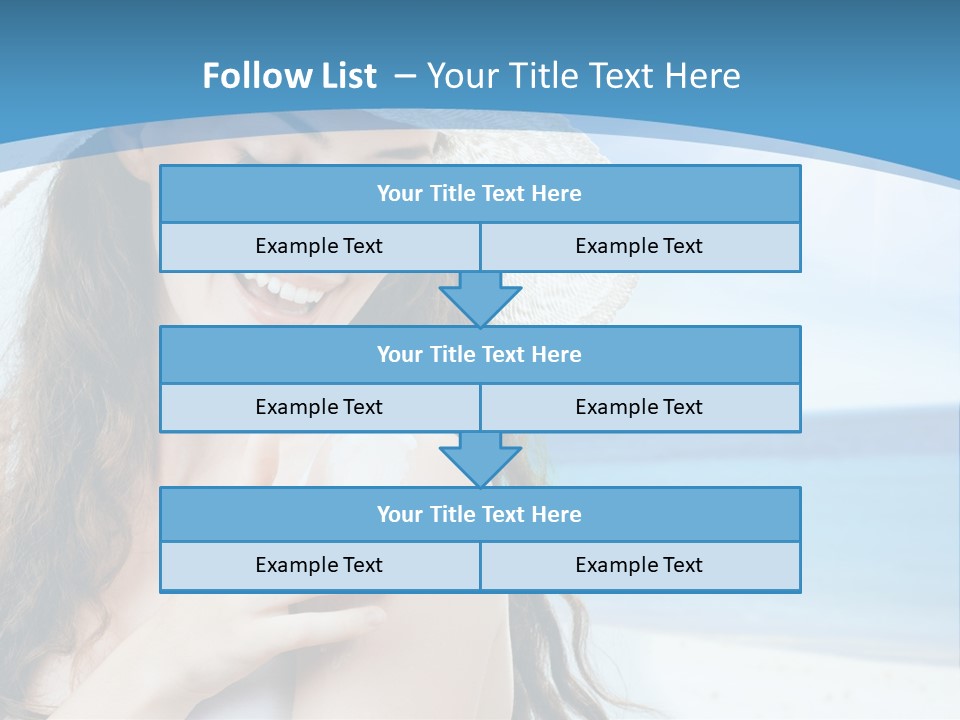 Follow List – Your Title Text Here

Your Title Text Here

Example Text

Example Text

Your Title Text Here

Example Text

Example Text

Your Title Text Here

Example Text

Example Text